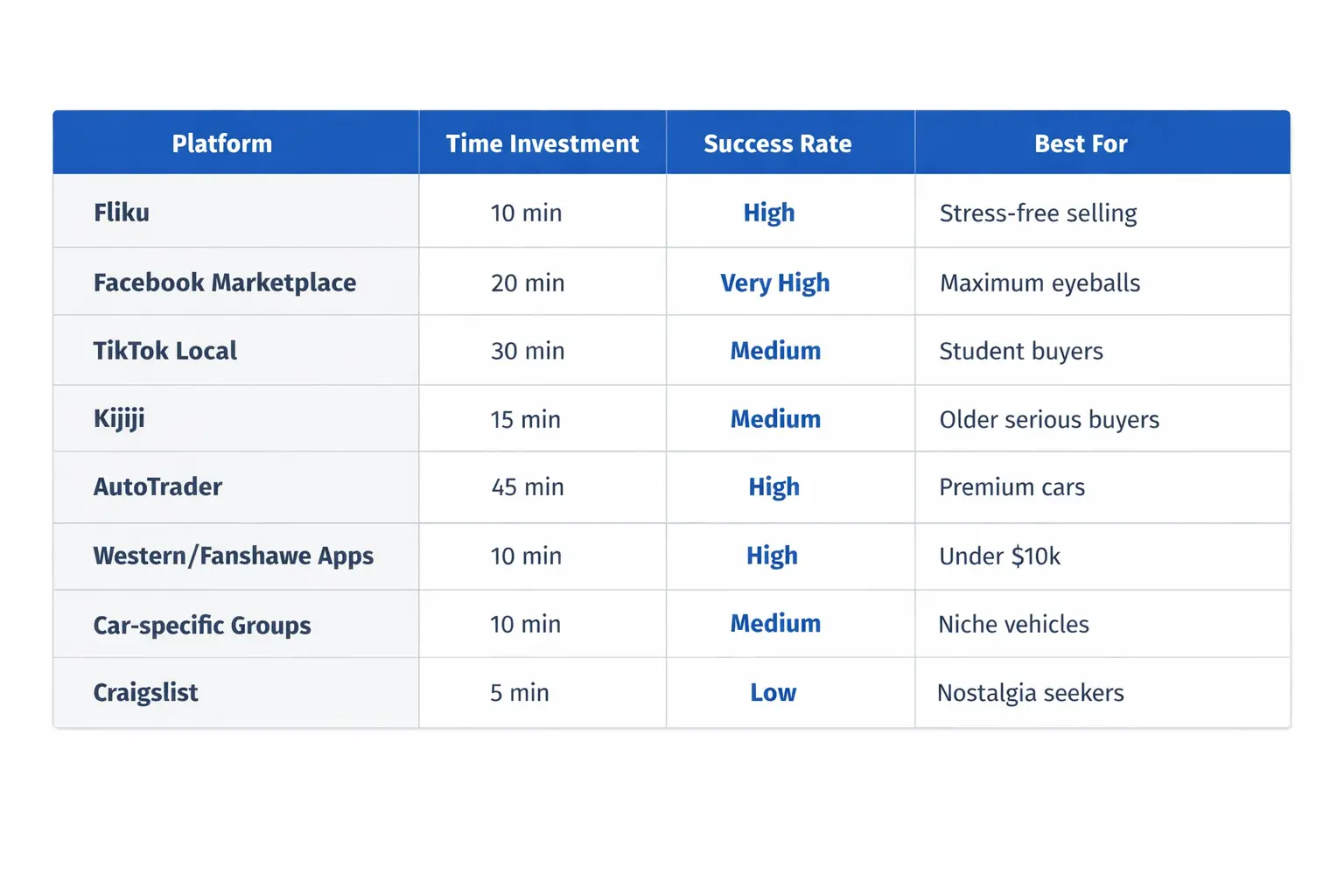 | Platform | Time Investment | Success Rate | Best For |
|---|---|---|---|
| Fliku | 10 min | High | Stress-free selling |
| Facebook Marketplace | 20 min | Very High | Maximum eyeballs |
| TikTok Local | 30 min | Medium | Student buyers |
| Kijiji | 15 min | Medium | Older serious buyers |
| AutoTrader | 45 min | High | Premium cars |
| Western/Fanshawe Apps | 10 min | High | Under \$10k |
| Car-specific Groups | 10 min | Medium | Niche vehicles |
| Craigslist | 5 min | Low | Nostalgia seekers |